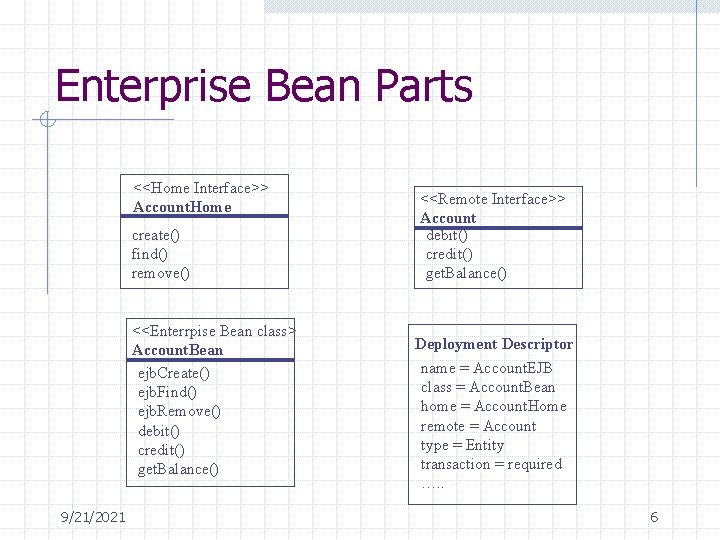 Enterprise Bean Parts

<<Home Interface>>
AccountHome

create()
find()
remove()

<<Remote Interface>>
Account

debit()
credit()
getBalance()

<<Enterrpise Bean class>
AccountBean

ejbCreate()
ejbFind()
ejbRemove()
debit()
credit()
getBalance()

Deployment Descriptor

name = AccountEJB
class = AccountBean
home = AccountHome
remote = Account
type = Entity
transaction = required
.....

9/21/2021

6